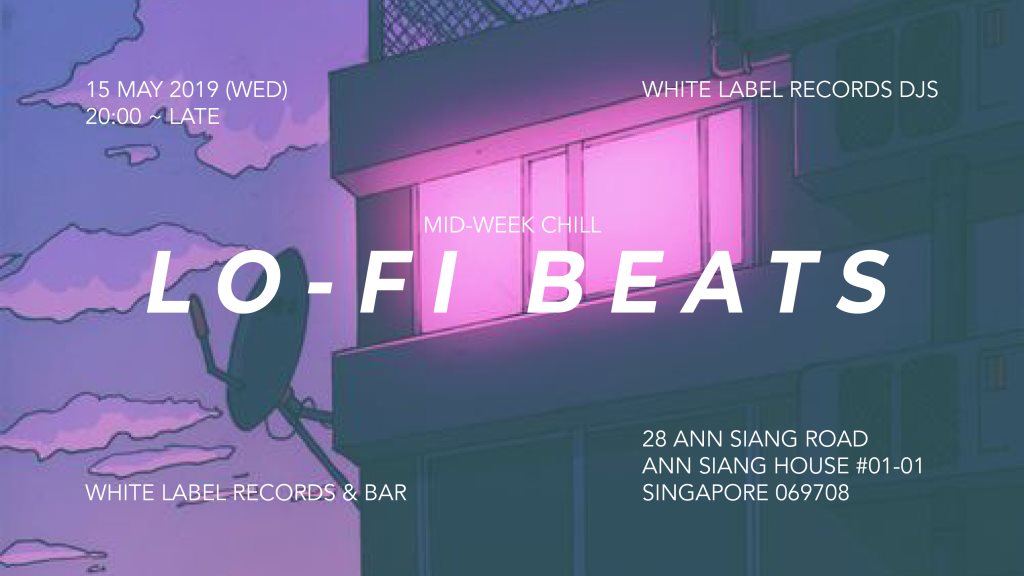 15 MAY 2019 (WED)
20:00 ~ LATE

WHITE LABEL RECORDS DJS

MID-WEEK CHILL

LO-FI BEATS

WHITE LABEL RECORDS & BAR

28 ANN SIANG ROAD
ANN SIANG HOUSE #01-01
SINGAPORE 069708